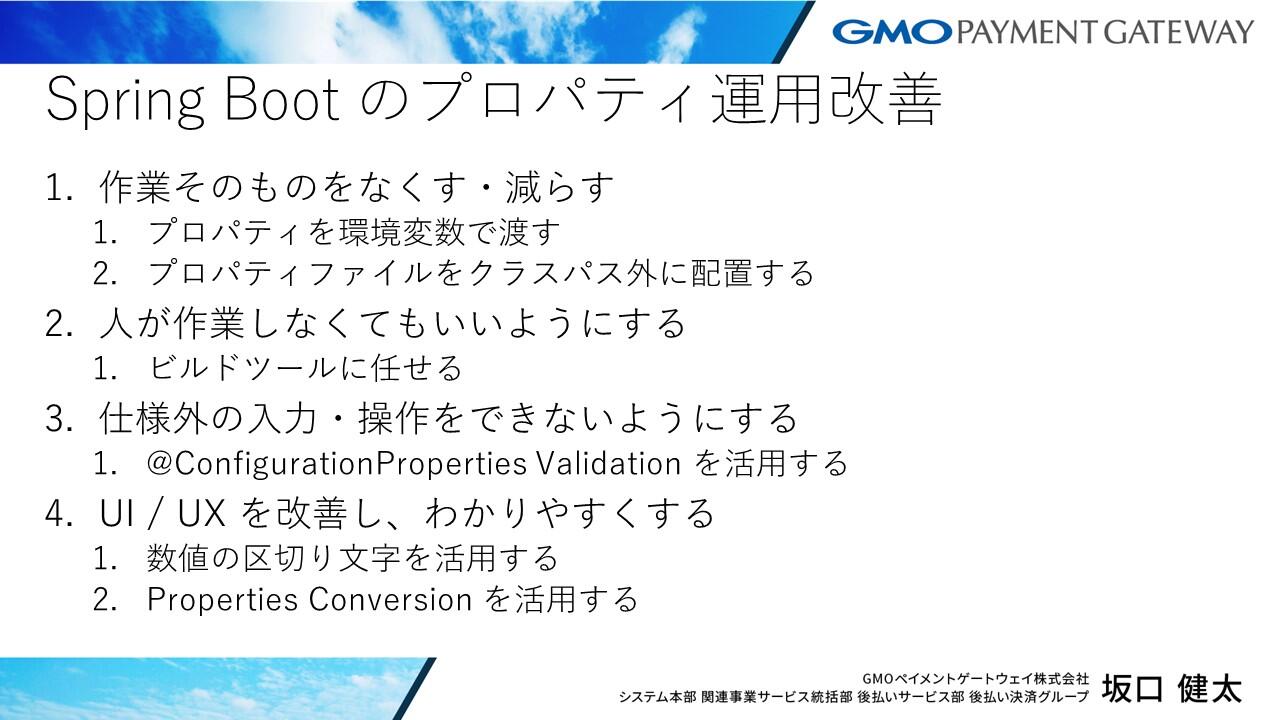 GMO PAYMENT GATEWAY

Spring Boot のプロパティ運用改善

1. 作業そのものをなくす・減らす
 1. プロパティを環境変数で渡す
 2. プロパティファイルをクラスパス外に配置する
2. 人が作業しなくてもいいようにする
 1. ビルドツールに任せる
3. 仕様外の入力・操作をできないようにする
 1. @ConfigurationProperties Validation を活用する
4. UI / UX を改善し、わかりやすくする
 1. 数値の区切り文字を活用する
 2. Properties Conversion を活用する

GMOペイメントゲートウェイ株式会社
システム本部 関連事業サービス統括部 後払いサービス部 後払い決済グループ 坂口 健太